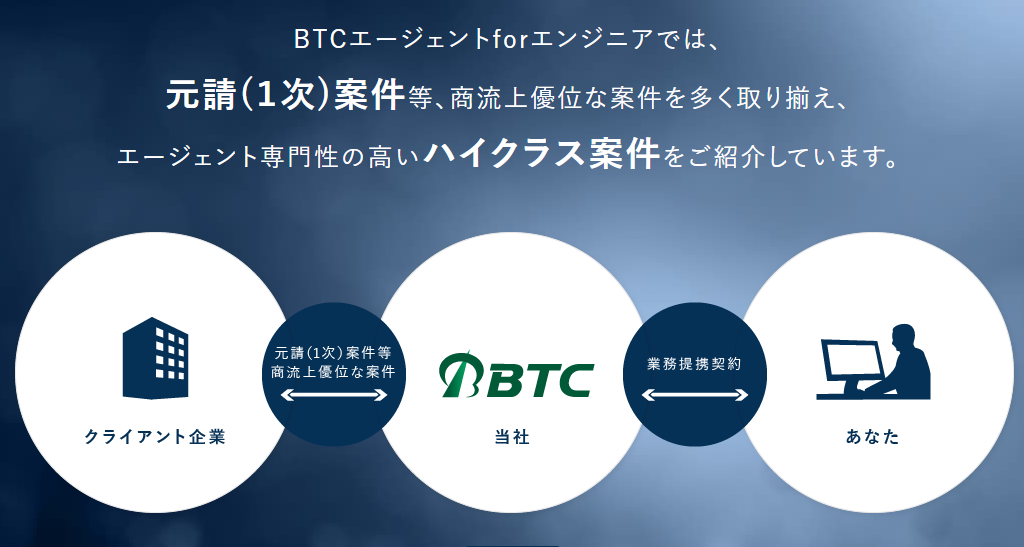 BTCエージェントforエンジニアでは、
元請(1次)案件等、商流上優位な案件を多く取り揃え、
エージェント専門性の高いハイクラス案件をご紹介しています。

クライアント企業

元請(1次)案件等
商流上優位な案件

BTC

当社

業務提携契約

あなた